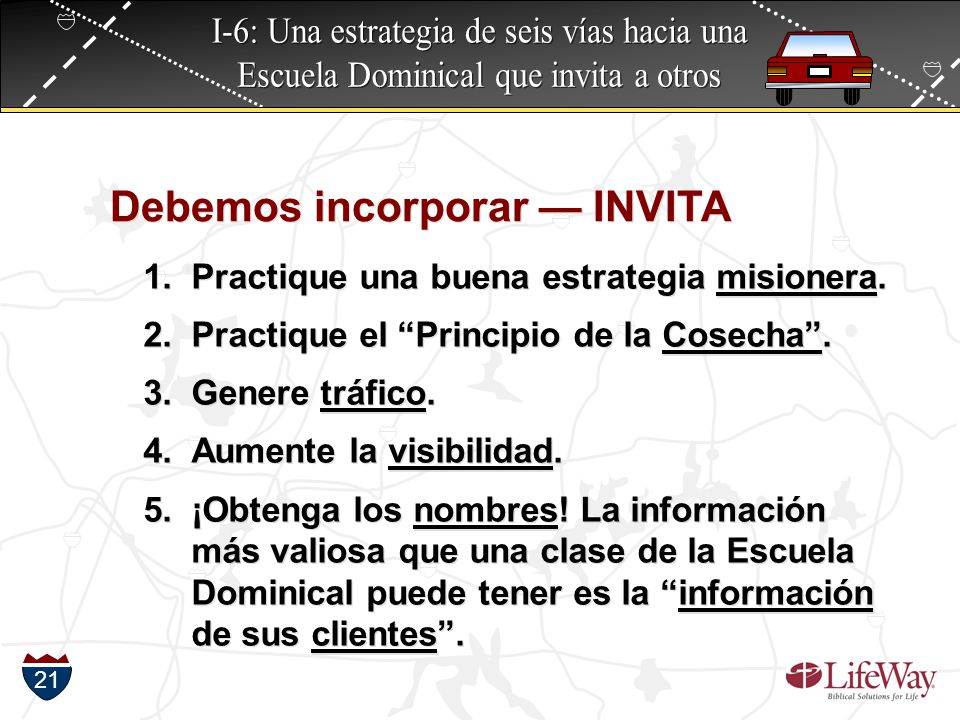 I-6: Una estrategia de seis vías hacia una Escuela Dominical que invita a otros

Debemos incorporar — INVITA

1. Practique una buena estrategia misionera.
2. Practique el “Principio de la Cosecha”.
3. Genere tráfico.
4. Aumente la visibilidad.
5. ¡Obtenga los nombres! La información más valiosa que una clase de la Escuela Dominical puede tener es la “información de sus clientes”.

21

LifeWay
Biblical Solutions for Life